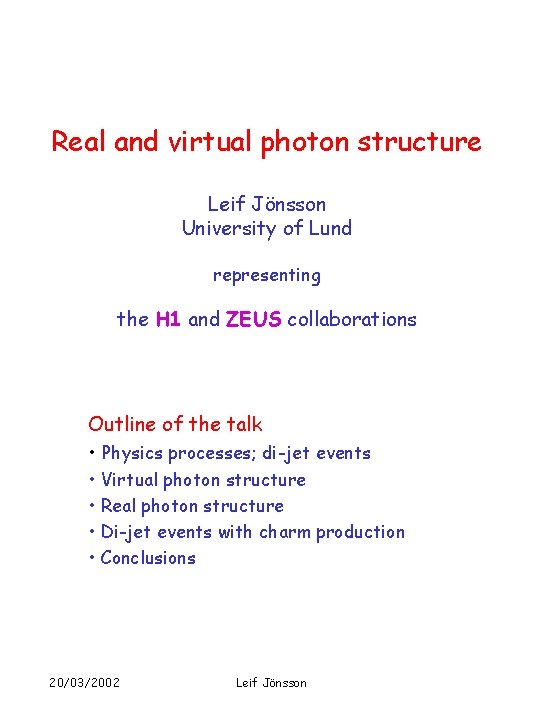 Real and virtual photon structure

Leif Jönsson
University of Lund

representing

the H1 and ZEUS collaborations

Outline of the talk
• Physics processes; di-jet events
• Virtual photon structure
• Real photon structure
• Di-jet events with charm production
• Conclusions

20/03/2002 Leif Jönsson